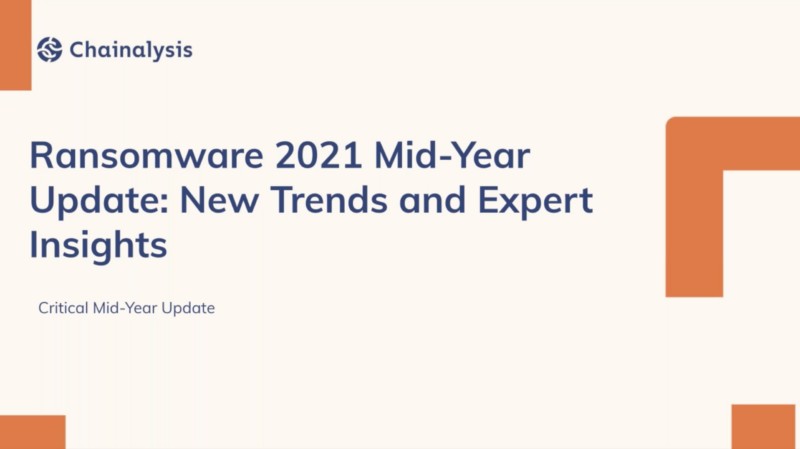 Chainalysis

Ransomware 2021 Mid-Year Update: New Trends and Expert Insights

Critical Mid-Year Update